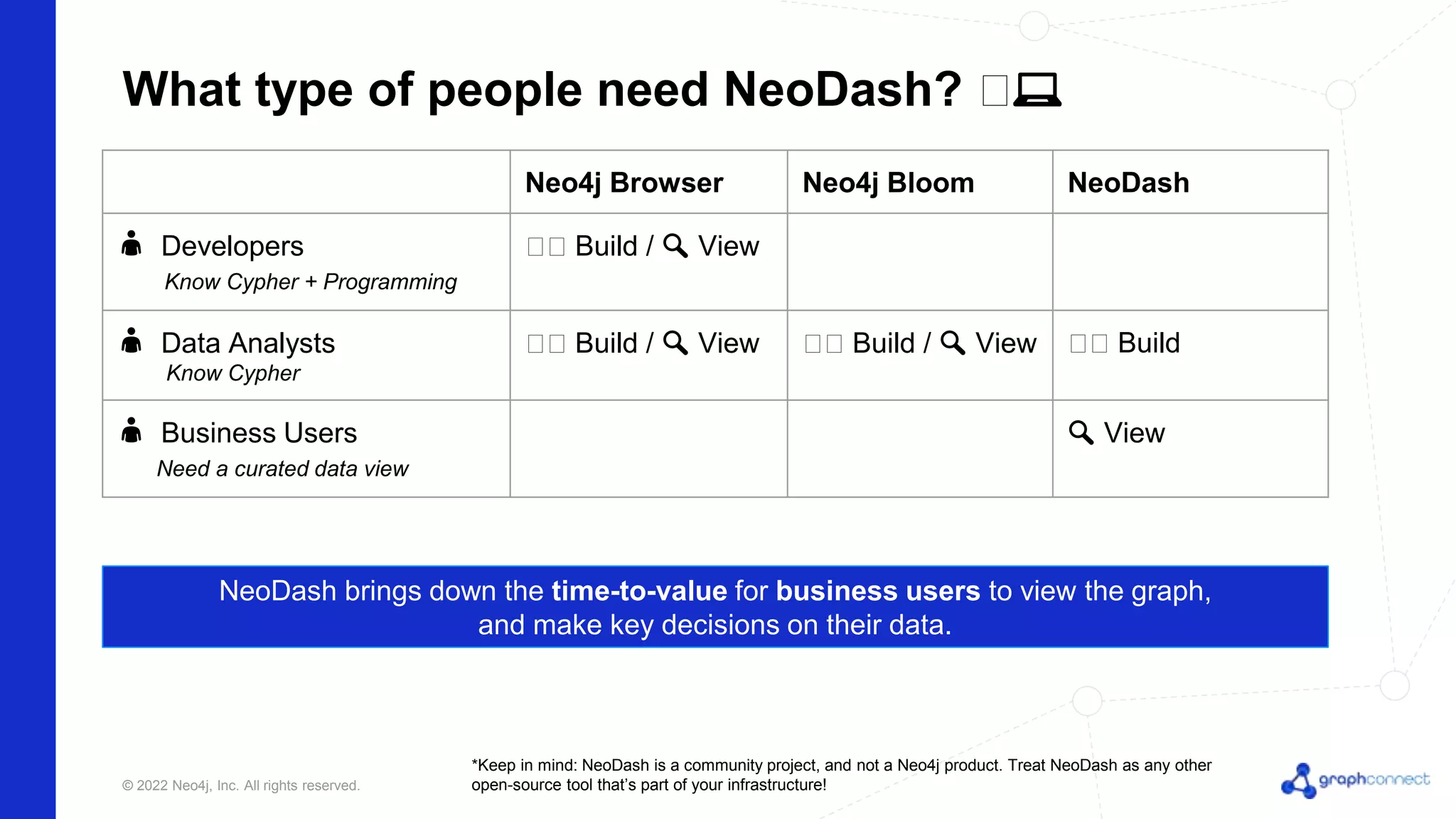 What type of people need NeoDash? □💻

| | Neo4j Browser | Neo4j Bloom | NeoDash |
|---|---|---|---|
| Developers *Know Cypher + Programming* | □□ Build / 🔍 View | | |
| Data Analysts *Know Cypher* | □□ Build / 🔍 View | □□ Build / 🔍 View | □□ Build |
| Business Users *Need a curated data view* | | | 🔍 View |

NeoDash brings down the **time-to-value** for **business users** to view the graph, and make key decisions on their data.

© 2022 Neo4j, Inc. All rights reserved.

*Keep in mind: NeoDash is a community project, and not a Neo4j product. Treat NeoDash as any other open-source tool that's part of your infrastructure!

graphconnect